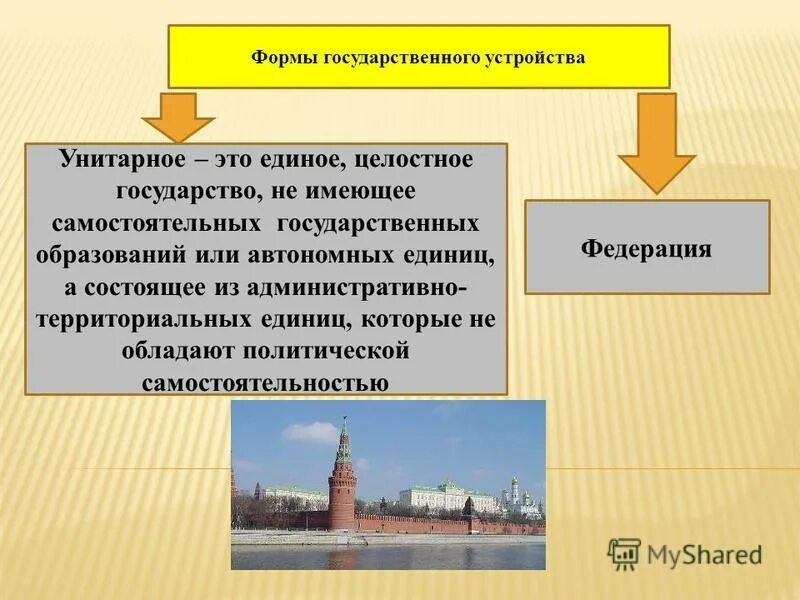 Формы государственного устройства

Унитарное – это единое, целостное государство, не имеющее самостоятельных государственных образований или автономных единиц, а состоящее из административно-территориальных единиц, которые не обладают политической самостоятельностью

Федерация

MyShared